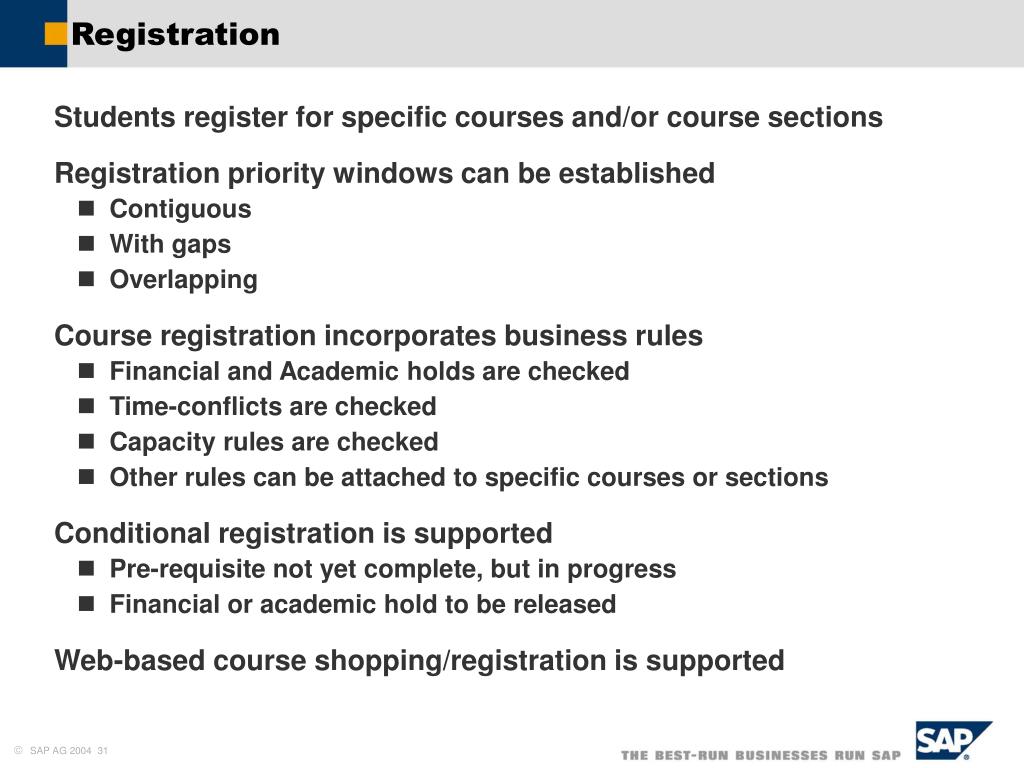 Registration

Students register for specific courses and/or course sections

Registration priority windows can be established
- Contiguous
- With gaps
- Overlapping

Course registration incorporates business rules
- Financial and Academic holds are checked
- Time-conflicts are checked
- Capacity rules are checked
- Other rules can be attached to specific courses or sections

Conditional registration is supported
- Pre-requisite not yet complete, but in progress
- Financial or academic hold to be released

Web-based course shopping/registration is supported

© SAP AG 2004 31

THE BEST-RUN BUSINESSES RUN SAP

SAP